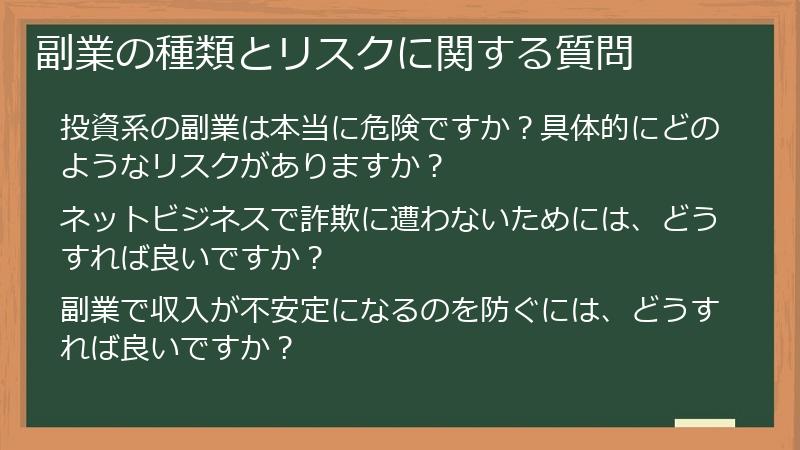 副業の種類とリスクに関する質問

投資系の副業は本当に危険ですか？具体的にどのようなリスクがありますか？

ネットビジネスで詐欺に遭わないためには、どうすれば良いですか？

副業で収入が不安定になるのを防ぐには、どうすれば良いですか？